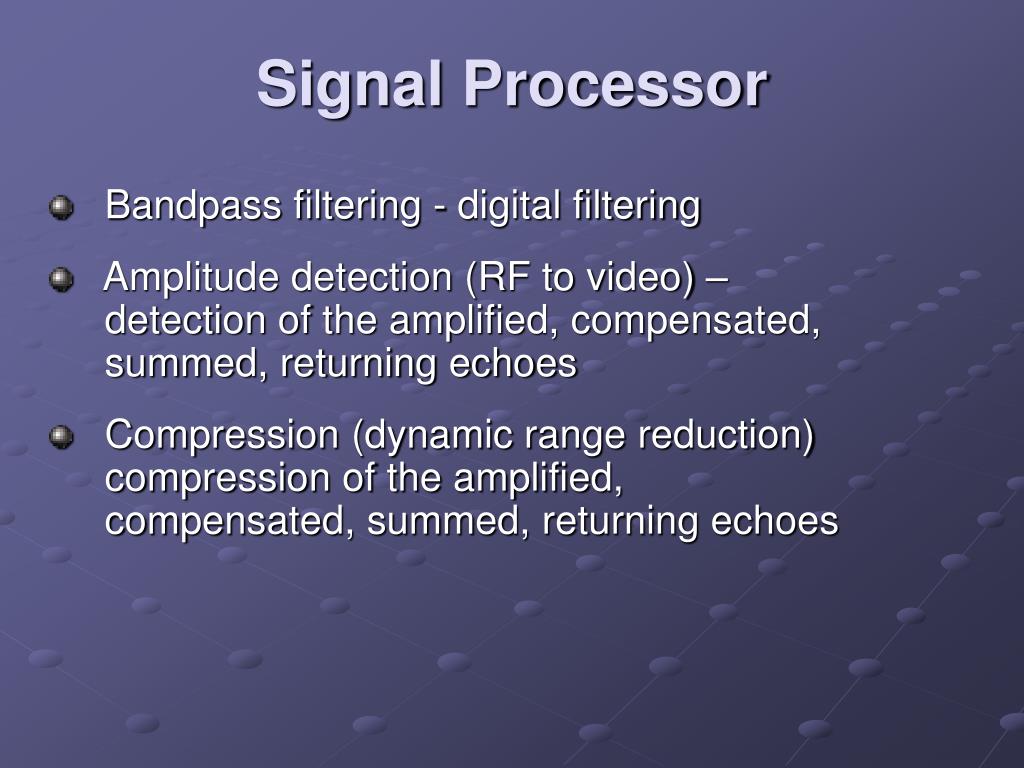 Signal Processor

Bandpass filtering - digital filtering

Amplitude detection (RF to video) – detection of the amplified, compensated, summed, returning echoes

Compression (dynamic range reduction) compression of the amplified, compensated, summed, returning echoes